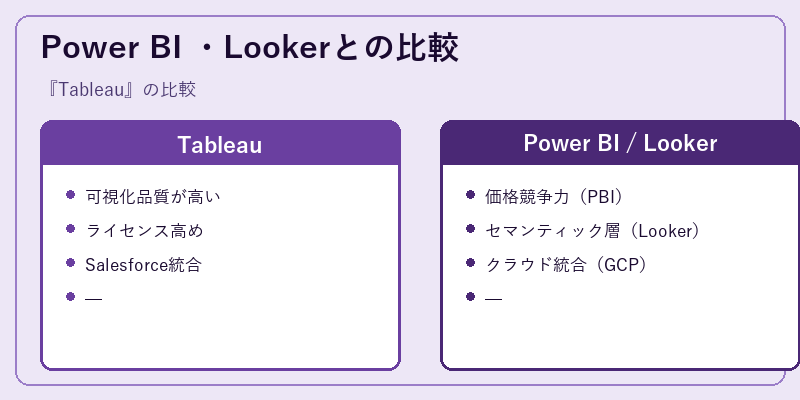 Power BI ・Lookerとの比較

『Tableau』の比較

Tableau

- 可視化品質が高い
- ライセンス高め
- Salesforce統合
- —

Power BI / Looker

- 価格競争力（PBI）
- セマンティック層（Looker）
- クラウド統合（GCP）
- —